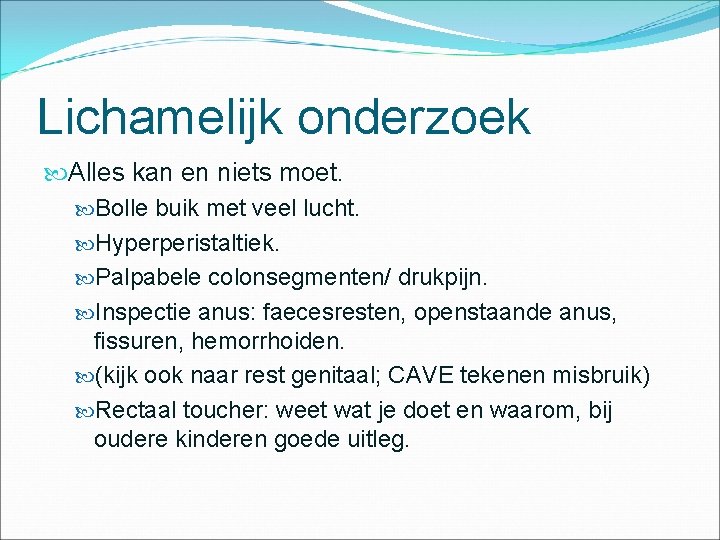 Lichamelijk onderzoek

Alles kan en niets moet.

Bolle buik met veel lucht.

Hyperperistaltiek.

Palpabele colonsegmenten/ drukpijn.

Inspectie anus: faecesresten, openstaande anus, fissuren, hemorrhoiden.

(kijk ook naar rest genitaal; CAVE tekenen misbruik)

Rectaal toucher: weet wat je doet en waarom, bij oudere kinderen goede uitleg.